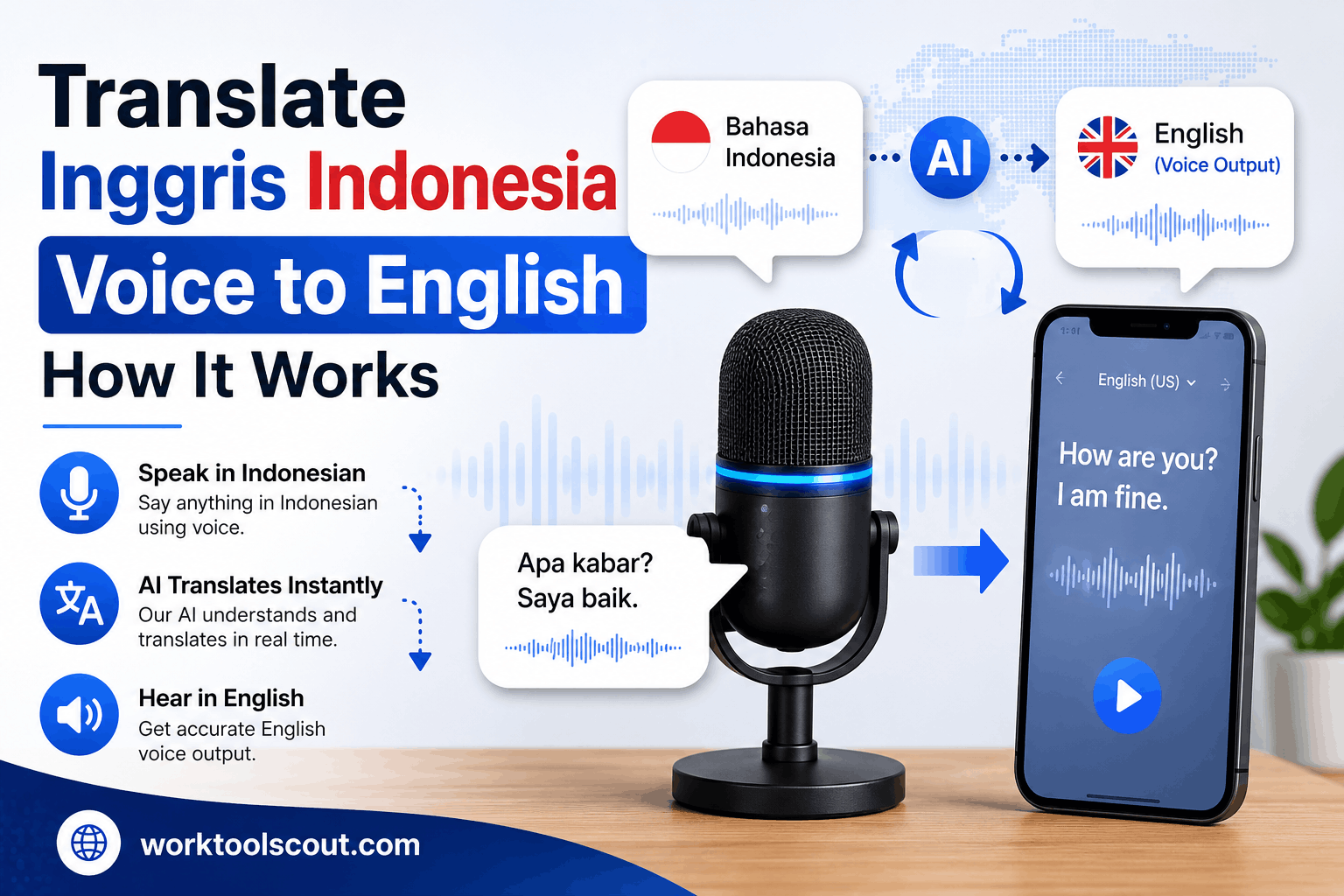 Translate
Inggris Indonesia
Voice to English
How It Works

Speak in Indonesian
Say anything in Indonesian using voice.

AI Translates Instantly
Our AI understands and translates in real time.

Hear in English
Get accurate English voice output.

worktoolscout.com

Bahasa Indonesia

AI

English
(Voice Output)

Apa kabar?
Saya baik.

1:01

English (US)

How are you?
I am fine.